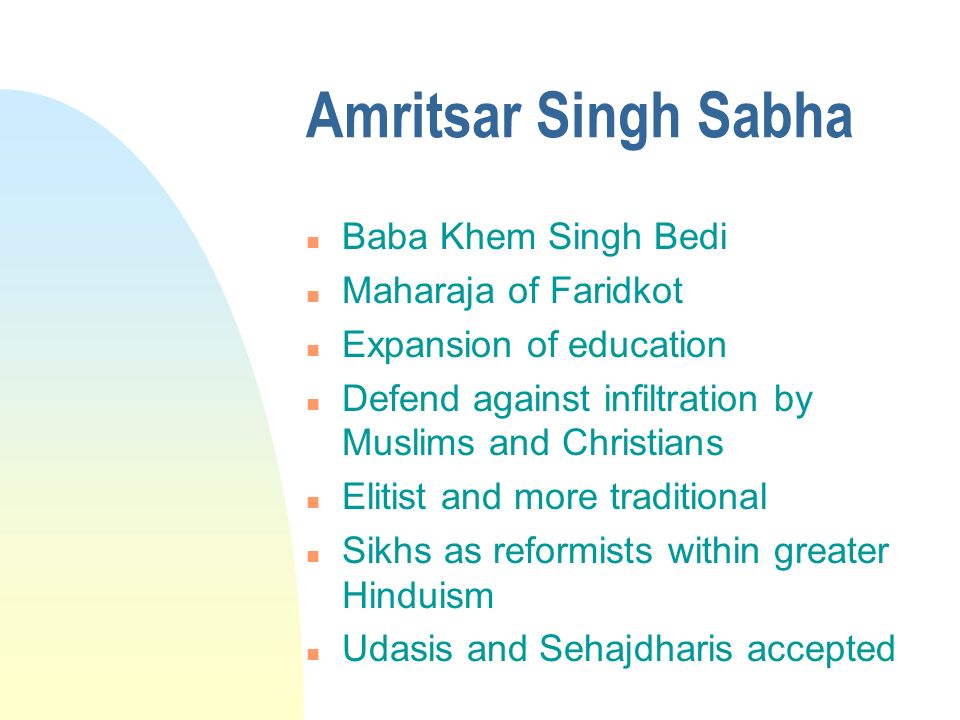 Amritsar Singh Sabha

- Baba Khem Singh Bedi
- Maharaja of Faridkot
- Expansion of education
- Defend against infiltration by Muslims and Christians
- Elitist and more traditional
- Sikhs as reformists within greater Hinduism
- Udasis and Sehajdharis accepted